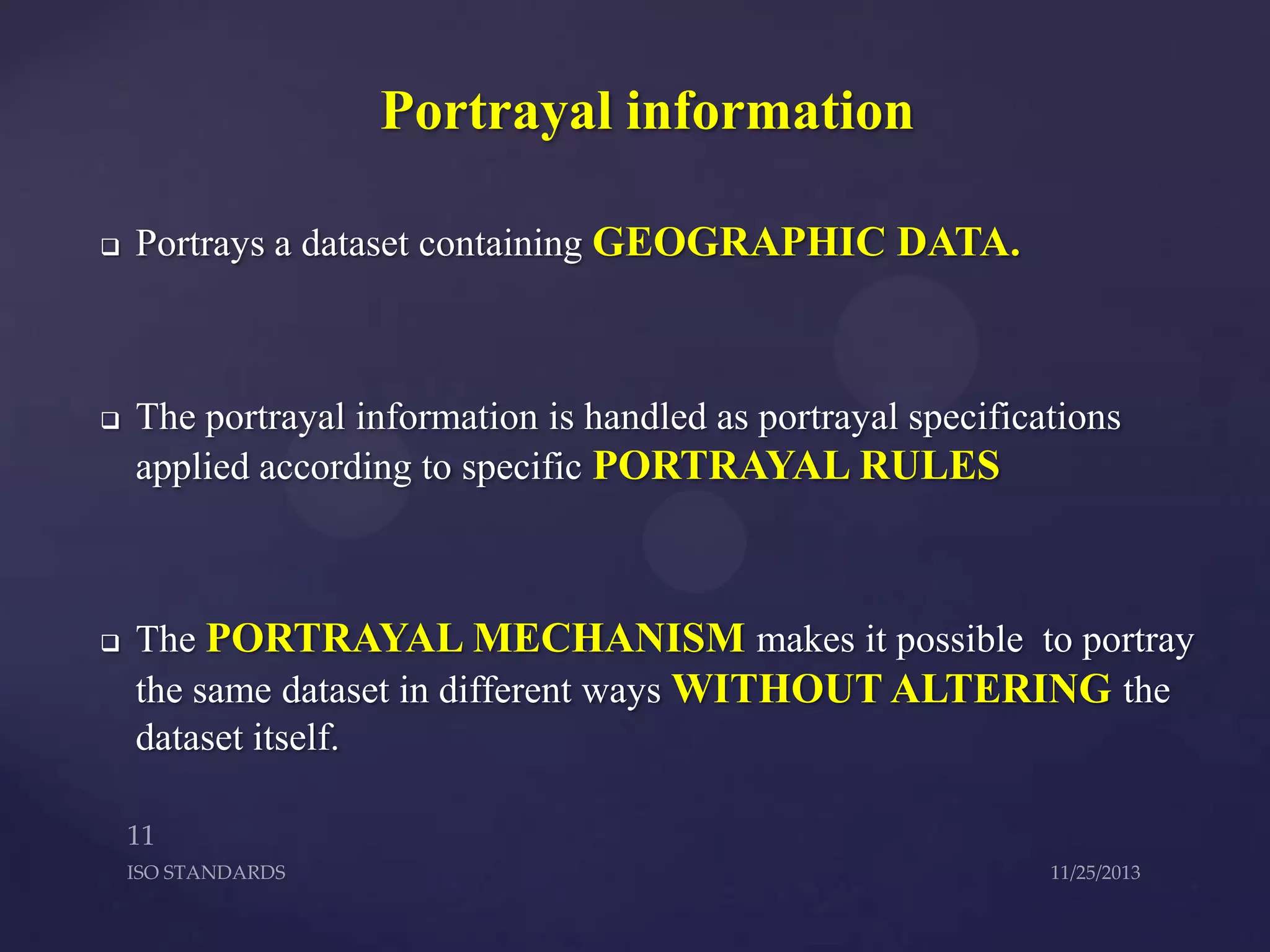 Portrayal information

❑ Portrays a dataset containing GEOGRAPHIC DATA.

❑ The portrayal information is handled as portrayal specifications applied according to specific PORTRAYAL RULES

❑ The PORTRAYAL MECHANISM makes it possible to portray the same dataset in different ways WITHOUT ALTERING the dataset itself.

11

ISO STANDARDS

11/25/2013